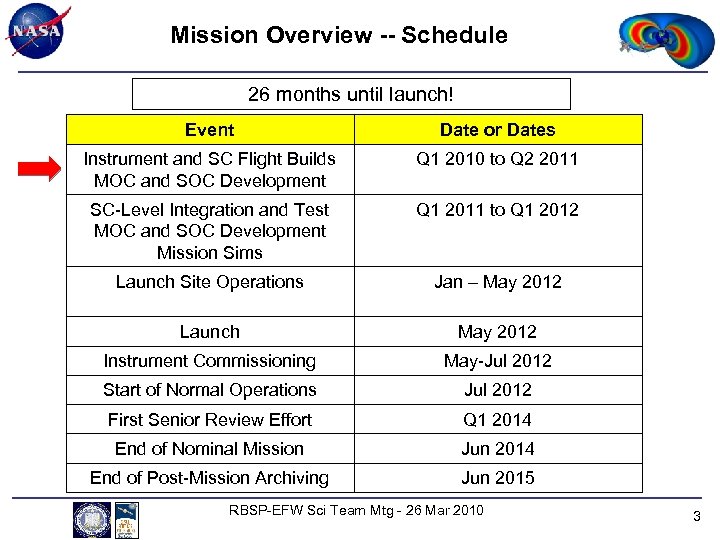 NASA

Mission Overview -- Schedule

26 months until launch!

| Event | Date or Dates |
|---|---|
| Instrument and SC Flight Builds MOC and SOC Development | Q1 2010 to Q2 2011 |
| SC-Level Integration and Test MOC and SOC Development Mission Sims | Q1 2011 to Q1 2012 |
| Launch Site Operations | Jan – May 2012 |
| Launch | May 2012 |
| Instrument Commissioning | May-Jul 2012 |
| Start of Normal Operations | Jul 2012 |
| First Senior Review Effort | Q1 2014 |
| End of Nominal Mission | Jun 2014 |
| End of Post-Mission Archiving | Jun 2015 |

RBSP-EFW Sci Team Mtg - 26 Mar 2010

3